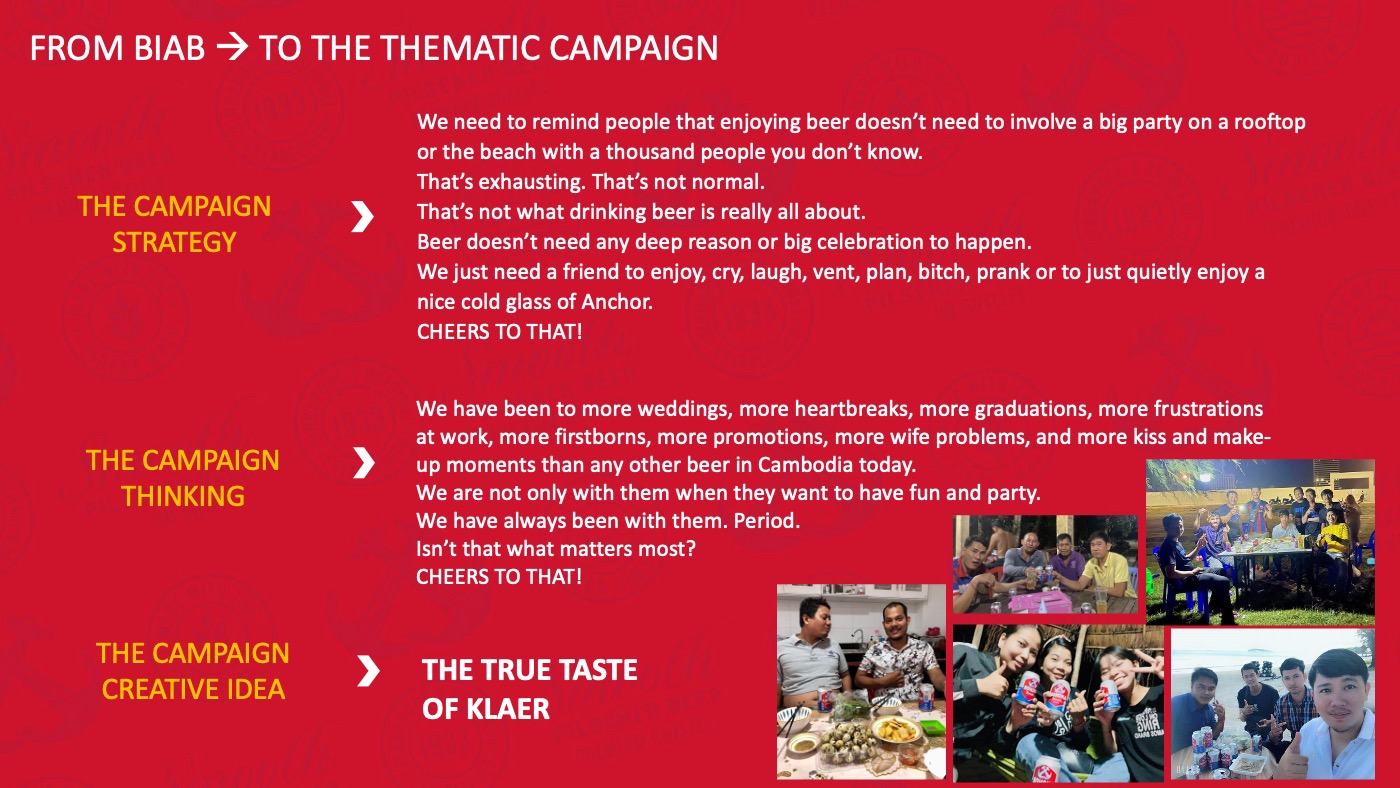 FROM BIAB → TO THE THEMATIC CAMPAIGN

THE CAMPAIGN STRATEGY

We need to remind people that enjoying beer doesn't need to involve a big party on a rooftop or the beach with a thousand people you don't know.
That's exhausting. That's not normal.
That's not what drinking beer is really all about.
Beer doesn't need any deep reason or big celebration to happen.
We just need a friend to enjoy, cry, laugh, vent, plan, bitch, prank or to just quietly enjoy a nice cold glass of Anchor.
CHEERS TO THAT!

THE CAMPAIGN THINKING

We have been to more weddings, more heartbreaks, more graduations, more frustrations at work, more firstborns, more promotions, more wife problems, and more kiss and make-up moments than any other beer in Cambodia today.
We are not only with them when they want to have fun and party.
We have always been with them. Period.
Isn't that what matters most?
CHEERS TO THAT!

THE CAMPAIGN CREATIVE IDEA

THE TRUE TASTE OF KLAER